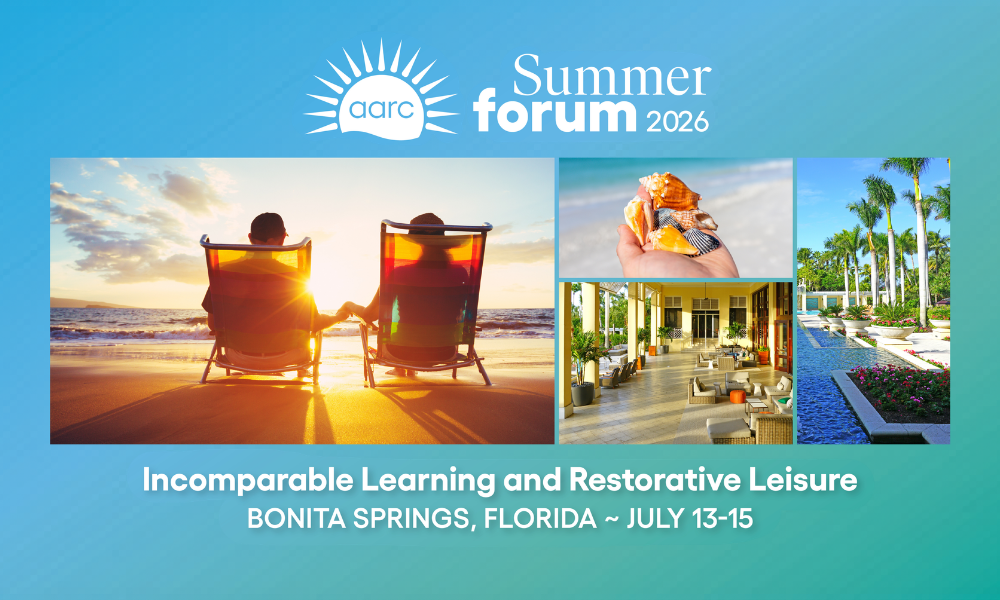 aarc Summer forum 2026

Incomparable Learning and Restorative Leisure
BONITA SPRINGS, FLORIDA ~ JULY 13-15